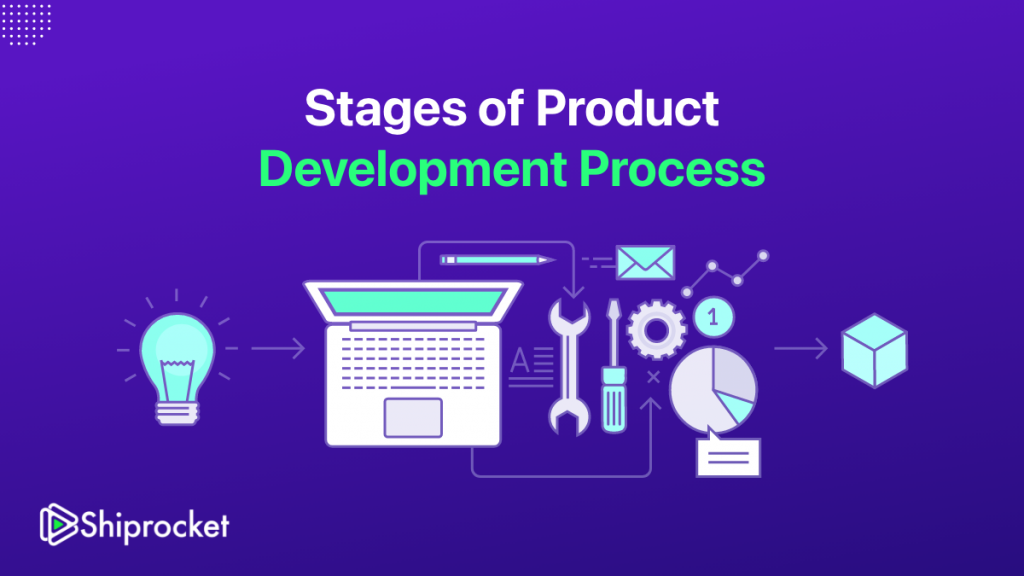 Stages of Product
Development Process

A

1

Shiprocket